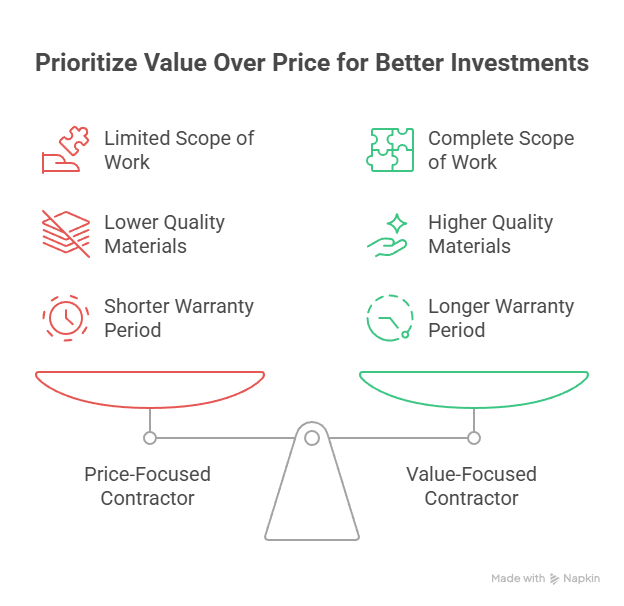 Prioritize Value Over Price for Better Investments

Limited Scope of Work

Lower Quality Materials

Shorter Warranty Period

Price-Focused Contractor

Complete Scope of Work

Higher Quality Materials

Longer Warranty Period

Value-Focused Contractor

Made with Napkin